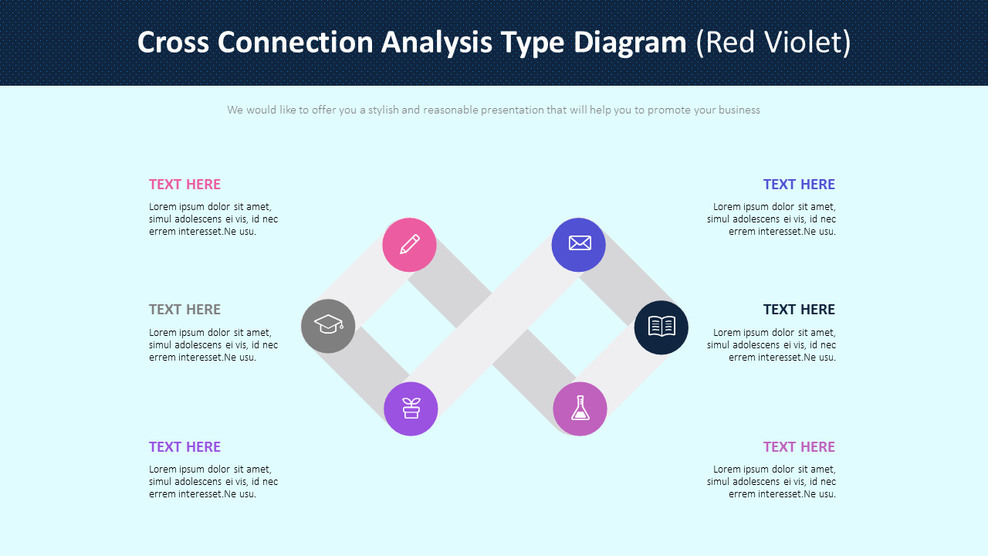 Cross Connection Analysis Type Diagram (Red Violet)

We would like to offer you a stylish and reasonable presentation that will help you to promote your business

TEXT HERE

Lorem ipsum dolor sit amet, simul adolescens ei vis, id nec errem interesset.Ne usu.

TEXT HERE

Lorem ipsum dolor sit amet, simul adolescens ei vis, id nec errem interesset.Ne usu.

TEXT HERE

Lorem ipsum dolor sit amet, simul adolescens ei vis, id nec errem interesset.Ne usu.

TEXT HERE

Lorem ipsum dolor sit amet, simul adolescens ei vis, id nec errem interesset.Ne usu.

TEXT HERE

Lorem ipsum dolor sit amet, simul adolescens ei vis, id nec errem interesset.Ne usu.

TEXT HERE

Lorem ipsum dolor sit amet, simul adolescens ei vis, id nec errem interesset.Ne usu.